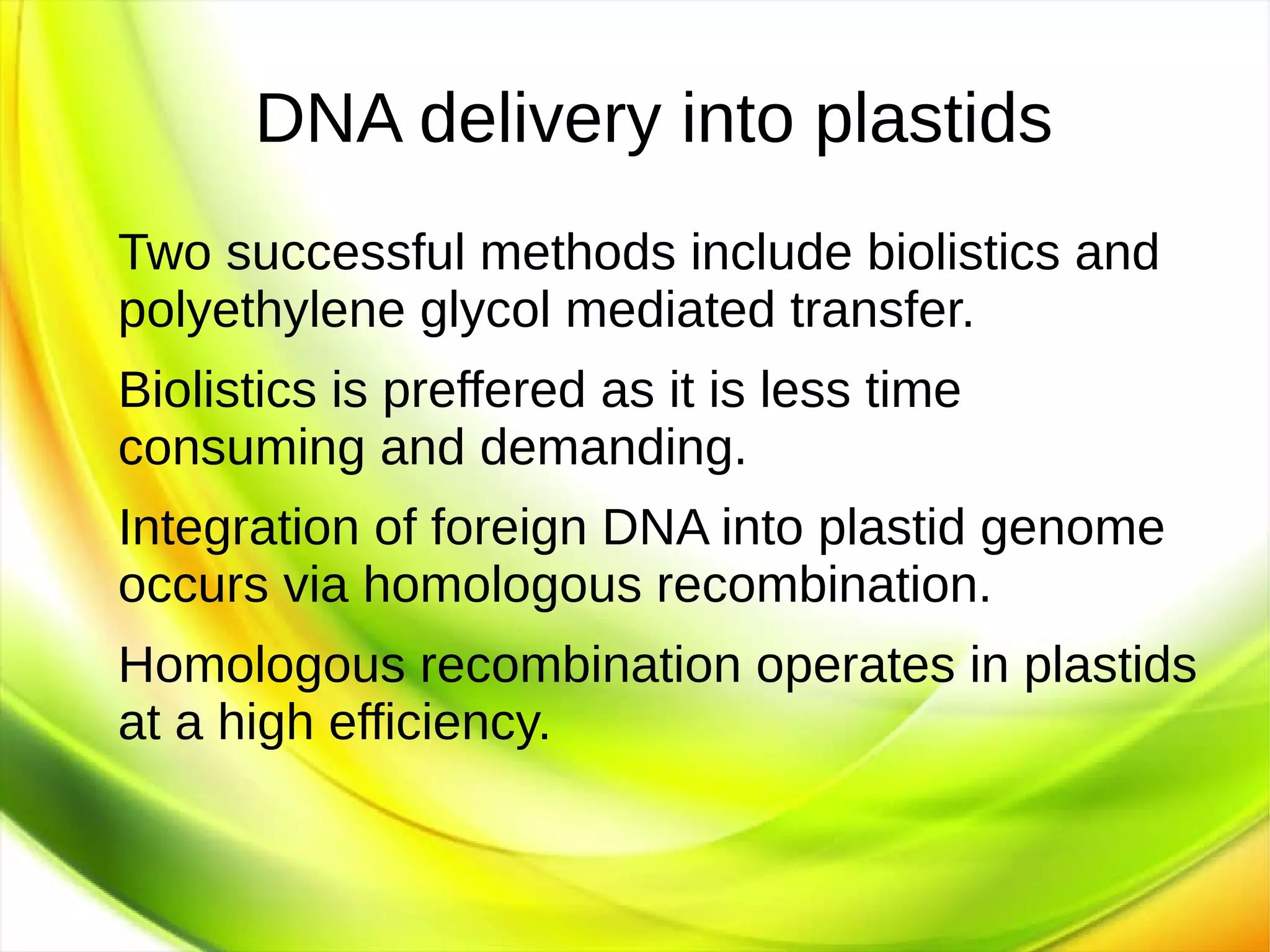 DNA delivery into plastids

Two successful methods include biolistics and polyethylene glycol mediated transfer.

Biolistics is preffered as it is less time consuming and demanding.

Integration of foreign DNA into plastid genome occurs via homologous recombination.

Homologous recombination operates in plastids at a high efficiency.